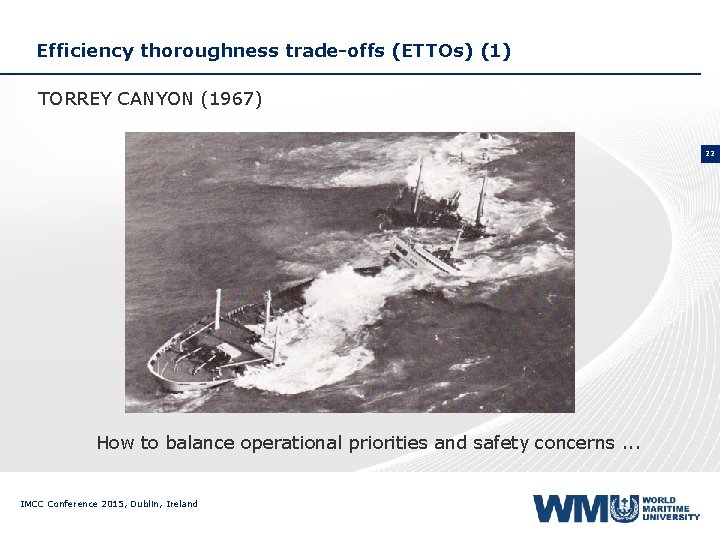 Efficiency thoroughness trade-offs (ETTOs) (1)

TORREY CANYON (1967)

22

How to balance operational priorities and safety concerns ...

IMCC Conference 2015, Dublin, Ireland

WMU WORLD MARITIME UNIVERSITY